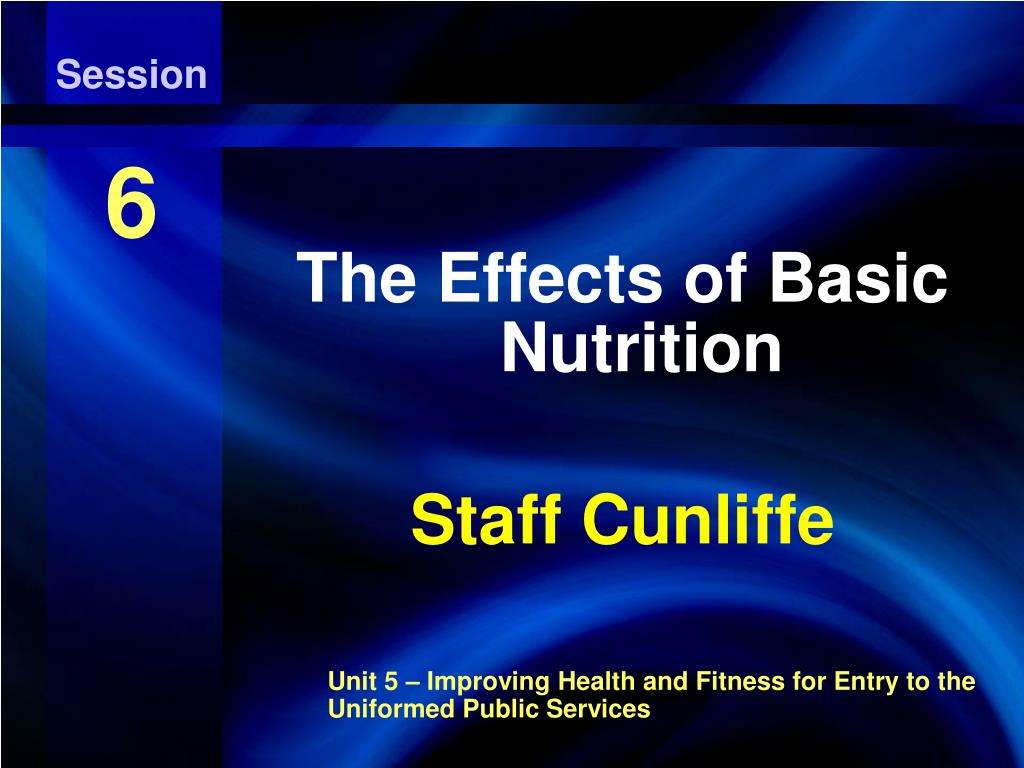 Session

6

The Effects of Basic Nutrition

Staff Cunliffe

Unit 5 – Improving Health and Fitness for Entry to the Uniformed Public Services